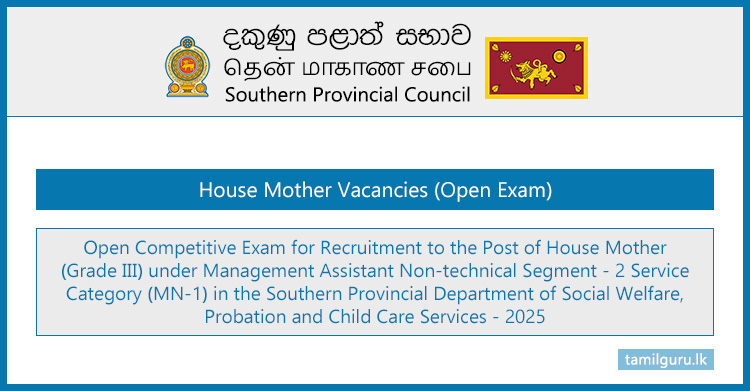 දකුණු පළාත් සභාව
தென் மாகாண சபை
Southern Provincial Council

House Mother Vacancies (Open Exam)

Open Competitive Exam for Recruitment to the Post of House Mother (Grade III) under Management Assistant Non-technical Segment - 2 Service Category (MN-1) in the Southern Provincial Department of Social Welfare, Probation and Child Care Services - 2025

tamilguru.lk